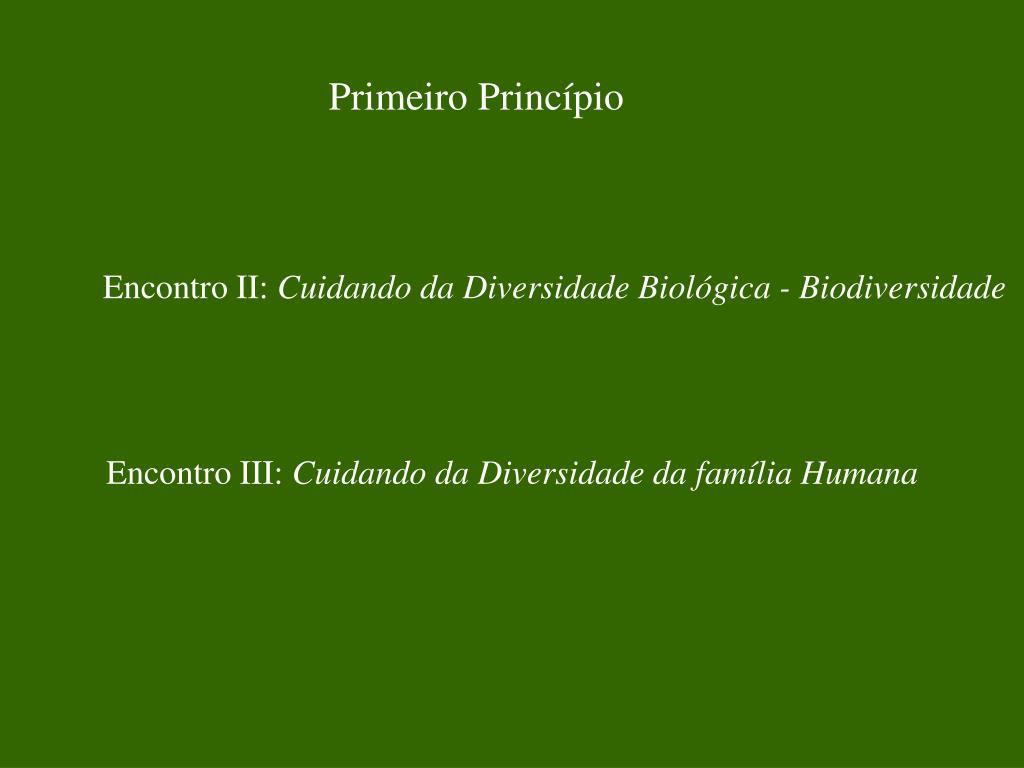 Primeiro Princípio

Encontro II: Cuidando da Diversidade Biológica - Biodiversidade

Encontro III: Cuidando da Diversidade da família Humana